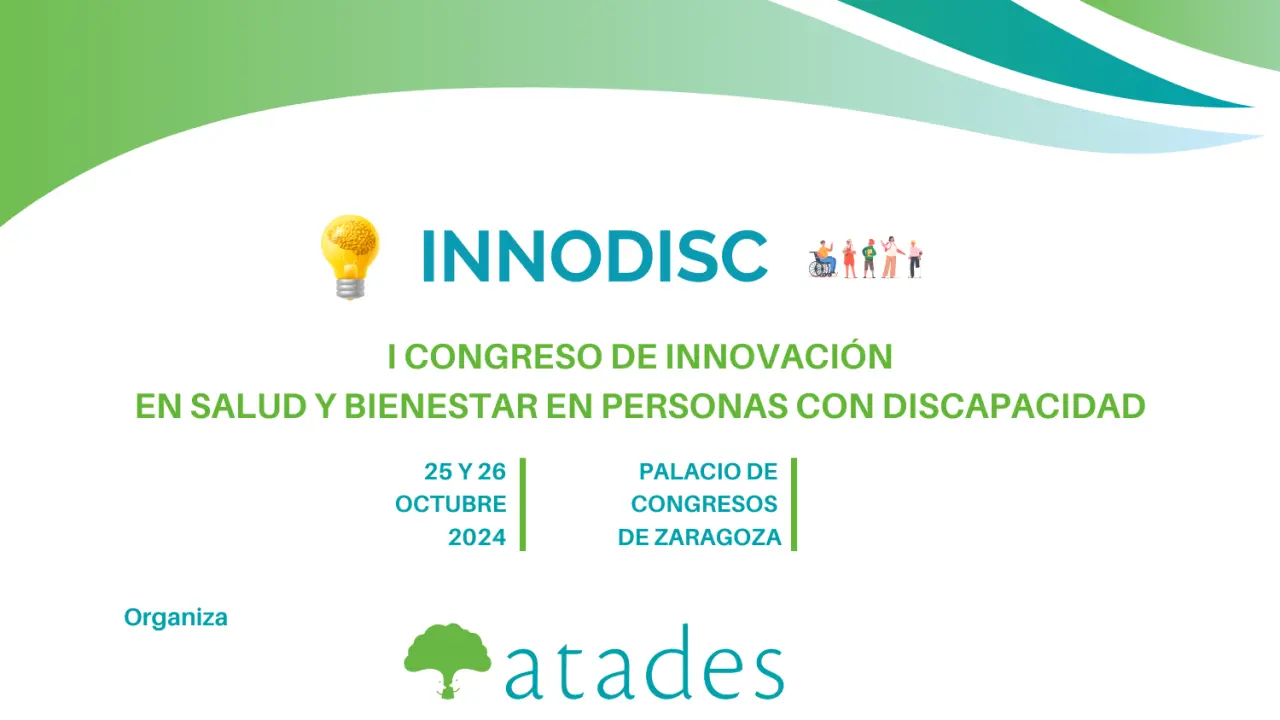 INNODISC

I CONGRESO DE INNOVACIÓN
EN SALUD Y BIENESTAR EN PERSONAS CON DISCAPACIDAD

25 Y 26
OCTUBRE
2024

PALACIO DE
CONGRESOS
DE ZARAGOZA

Organiza

atades